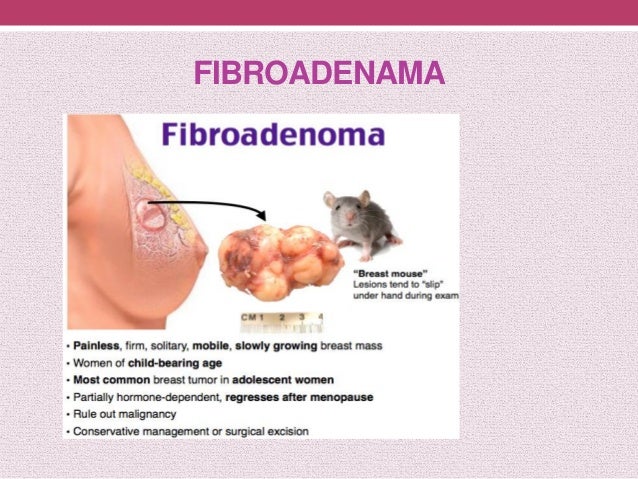 FIBROADENAMA

Fibroadenoma

"Breast mouse"
Lesions tend to "slip" under hand during exam

CM 1 2 3 4

• Painless, firm, solitary, mobile, slowly growing breast mass
• Women of child-bearing age
• Most common breast tumor in adolescent women
• Partially hormone-dependent, regresses after menopause
• Rule out malignancy
• Conservative management or surgical excision